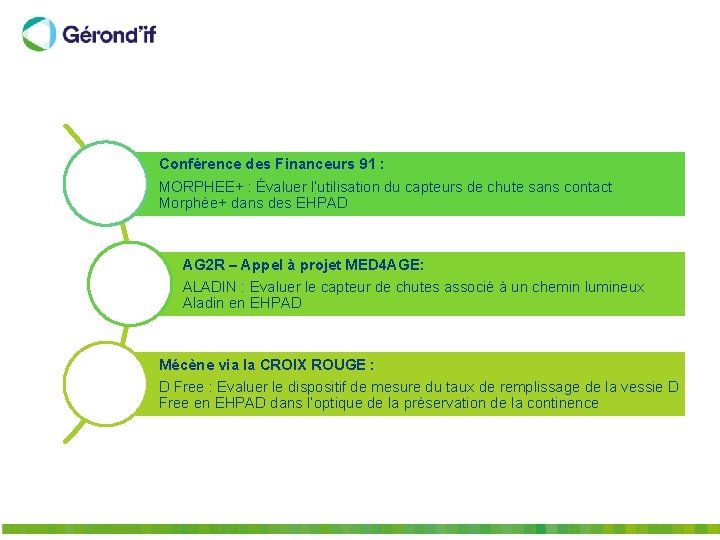 Gérond'if

Conférence des Financeurs 91 :

MORPHEE+ : Évaluer l'utilisation du capteurs de chute sans contact Morphée+ dans des EHPAD

AG2R – Appel à projet MED4AGE:

ALADIN : Evaluer le capteur de chutes associé à un chemin lumineux Aladin en EHPAD

Mécène via la CROIX ROUGE :

D Free : Evaluer le dispositif de mesure du taux de remplissage de la vessie D Free en EHPAD dans l'optique de la préservation de la continence